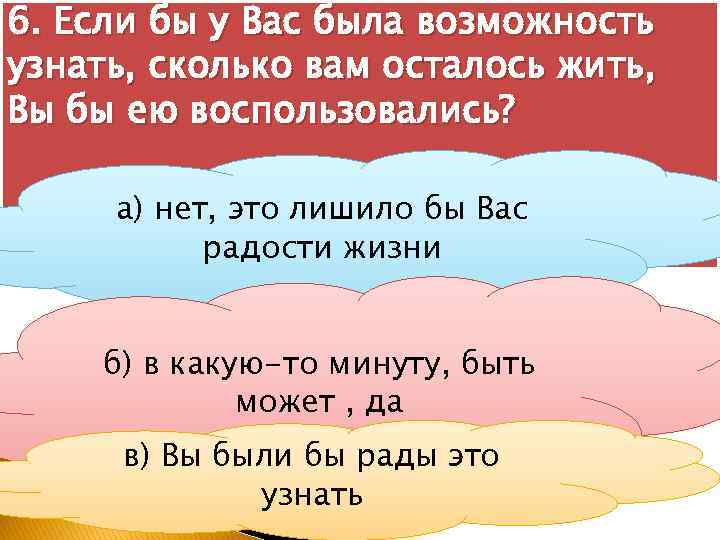 6. Если бы у Вас была возможность узнать, сколько вам осталось жить, Вы бы ею воспользовались?

а) нет, это лишило бы Вас радости жизни

б) в какую-то минуту, быть может , да

в) Вы были бы рады это узнать